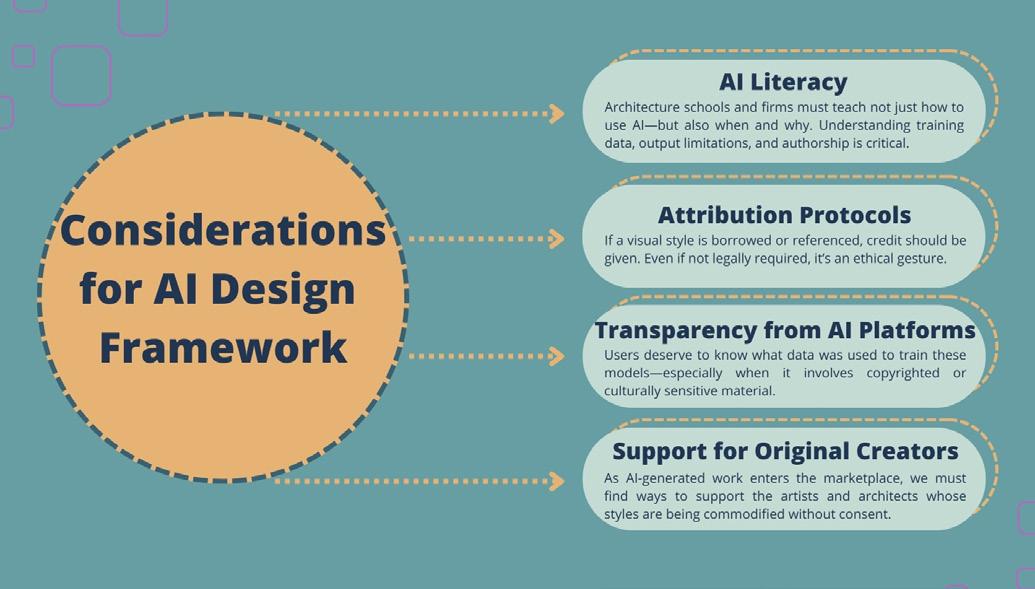 Considerations for AI Design Framework

AI Literacy

Architecture schools and firms must teach not just how to use AI—but also when and why. Understanding training data, output limitations, and authorship is critical.

Attribution Protocols

If a visual style is borrowed or referenced, credit should be given. Even if not legally required, it's an ethical gesture.

Transparency from AI Platforms

Users deserve to know what data was used to train these models—especially when it involves copyrighted or culturally sensitive material.

Support for Original Creators

As AI-generated work enters the marketplace, we must find ways to support the artists and architects whose styles are being commodified without consent.